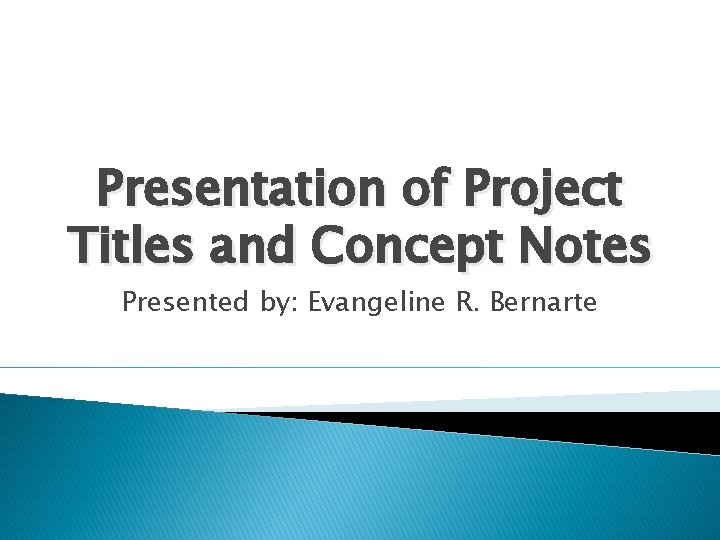 Presentation of Project Titles and Concept Notes

Presented by: Evangeline R. Bernarte